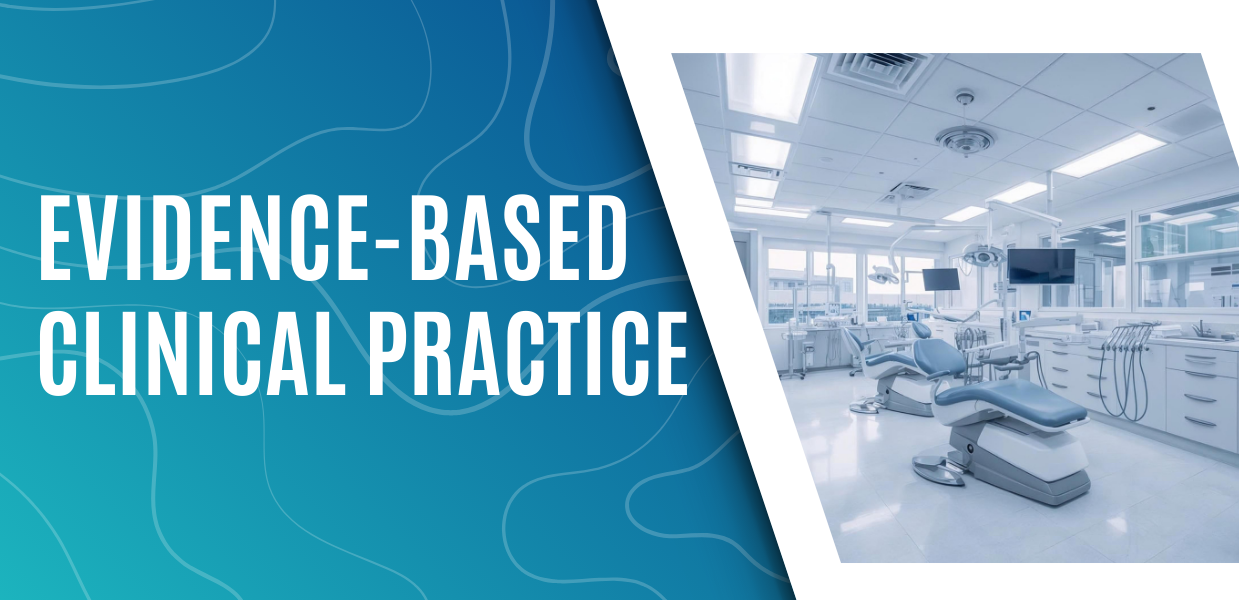 EVIDENCE-BASED
CLINICAL PRACTICE